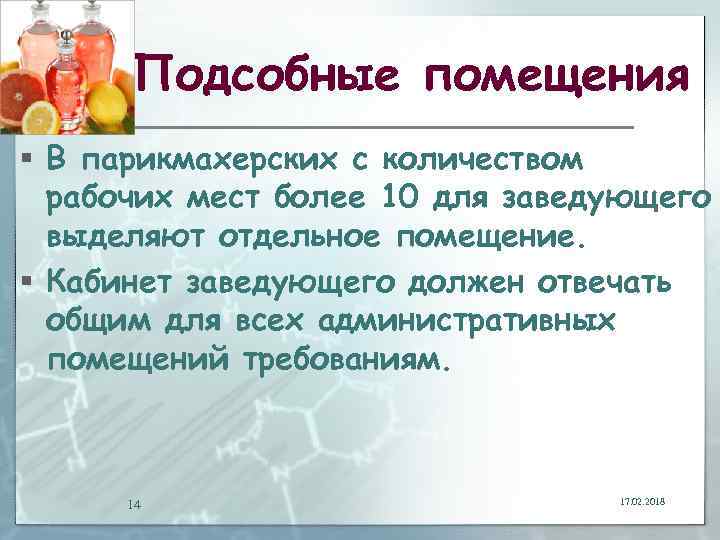 Подсобные помещения

▪ В парикмахерских с количеством рабочих мест более 10 для заведующего выделяют отдельное помещение.

▪ Кабинет заведующего должен отвечать общим для всех административных помещений требованиям.

14

17.02.2018